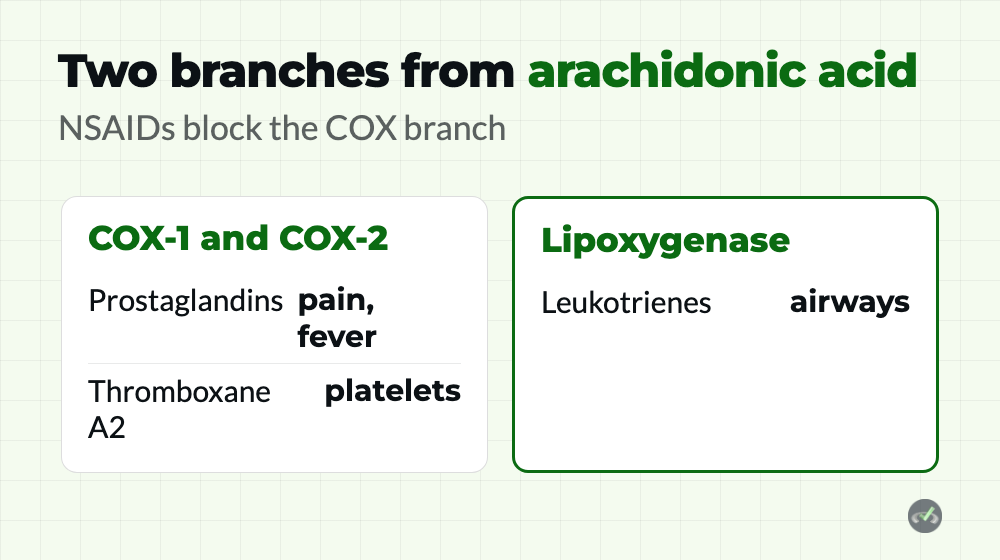 Two branches from arachidonic acid

NSAIDs block the COX branch

COX-1 and COX-2

Prostaglandins pain, fever

Thromboxane A2 platelets

Lipoxygenase

Leukotrienes airways